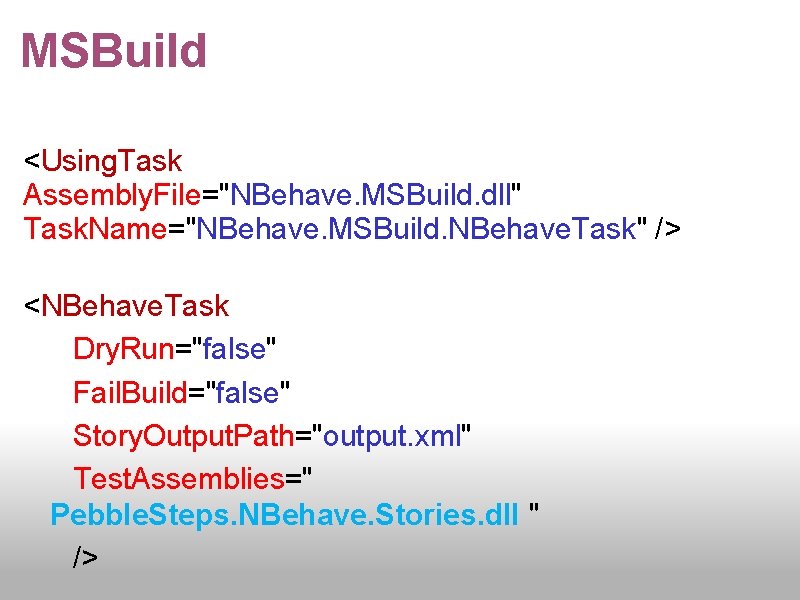 MSBuild

<UsingTask
AssemblyFile="NBehave.MSBuild.dll"
TaskName="NBehave.MSBuild.NBehaveTask" />

<NBehaveTask
DryRun="false"
FailBuild="false"
StoryOutputPath="output.xml"
TestAssemblies="
PebbleSteps.NBehave.Stories.dll "
/>